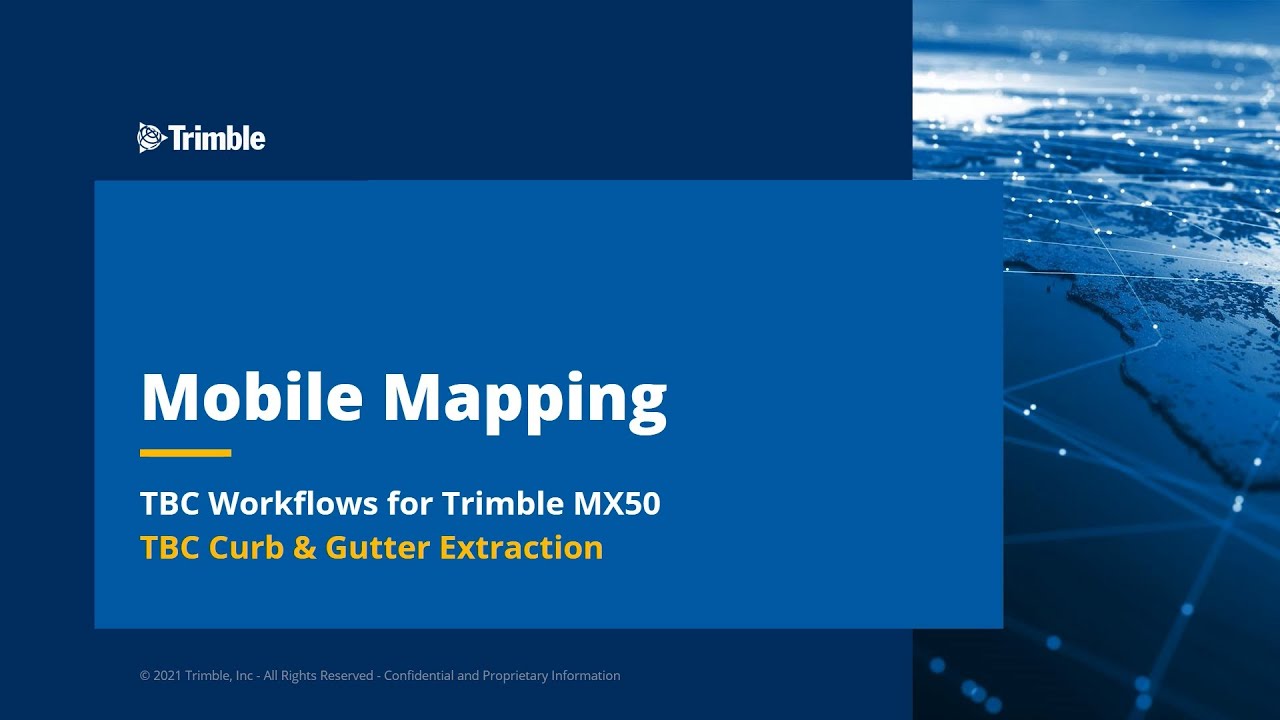 Trimble

Mobile Mapping

TBC Workflows for Trimble MX50

TBC Curb & Gutter Extraction

© 2021 Trimble, Inc - All Rights Reserved - Confidential and Proprietary Information